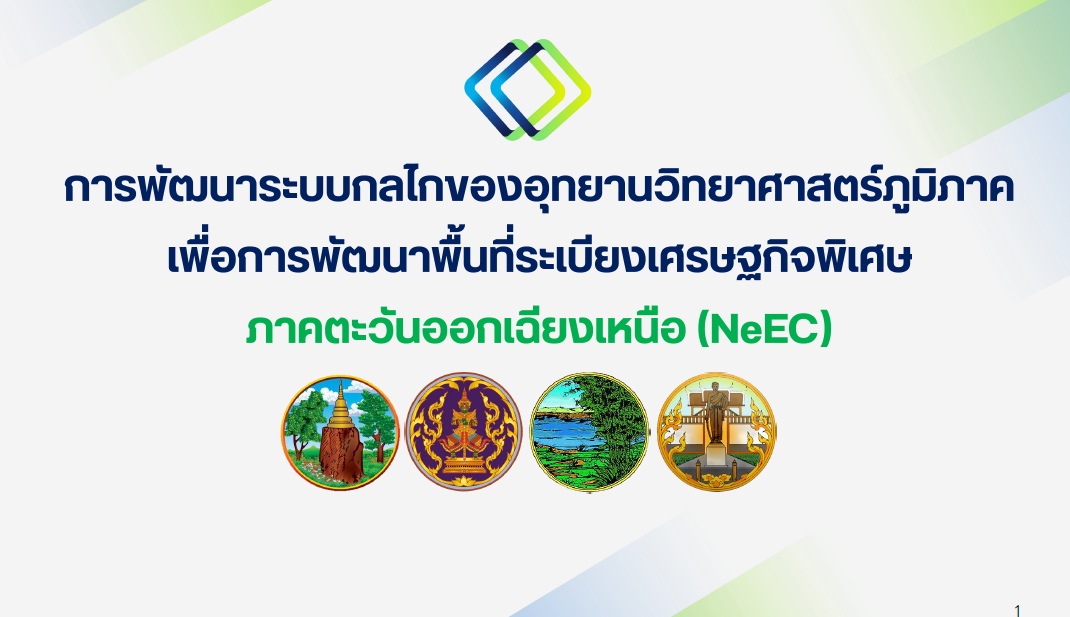 การพัฒนาระบบกลไกของอุทยานวิทยาศาสตร์ภูมิภาค
เพื่อการพัฒนาพื้นที่ระเบียงเศรษฐกิจพิเศษ

ภาคตะวันออกเฉียงเหนือ (NeEC)

1